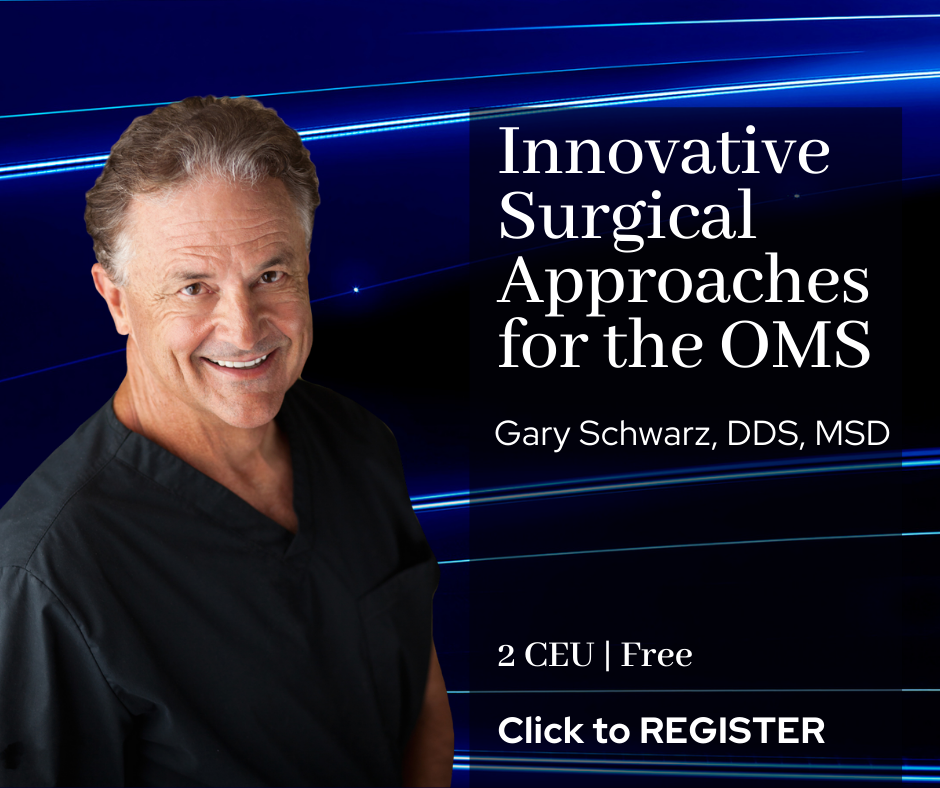 Innovative Surgical Approaches for the OMS

Gary Schwarz, DDS, MSD

2 CEU | Free

Click to REGISTER